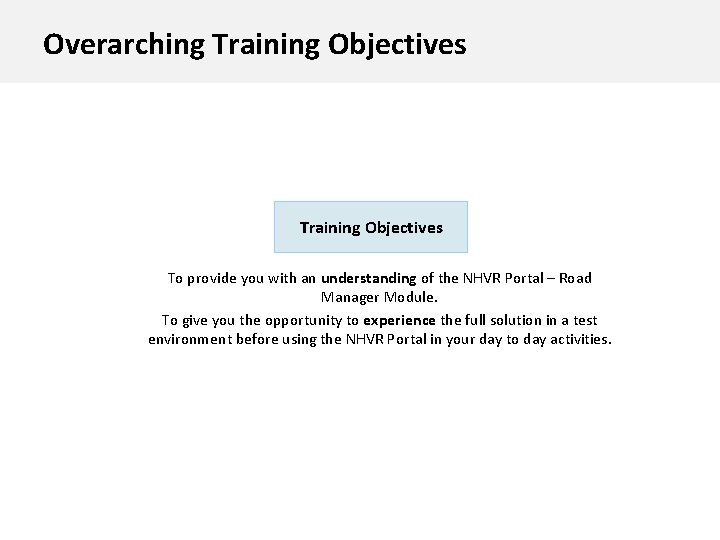 Overarching Training Objectives

Training Objectives

To provide you with an understanding of the NHVR Portal – Road Manager Module.

To give you the opportunity to experience the full solution in a test environment before using the NHVR Portal in your day to day activities.